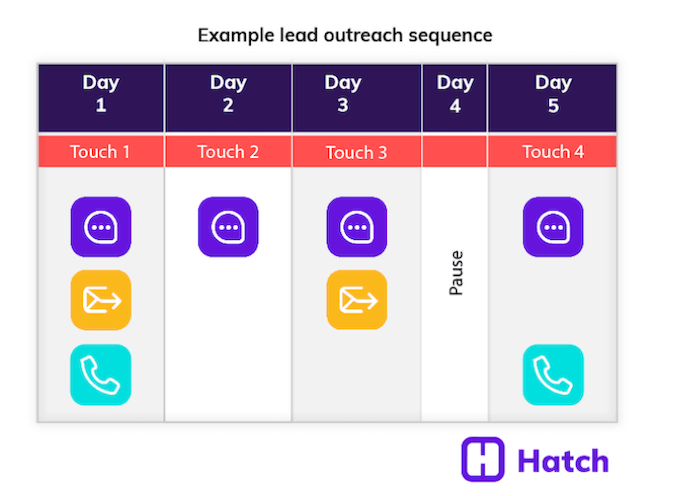 Example lead outreach sequence

| Day 1 | Day 2 | Day 3 | Day 4 | Day 5 |
|---|---|---|---|---|
| Touch 1 | Touch 2 | Touch 3 | | Touch 4 |
| | | | Pause | |

Hatch